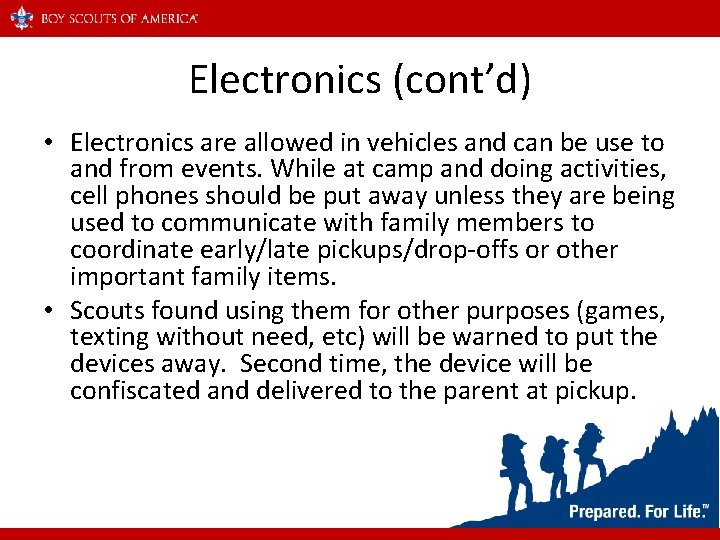 BOY SCOUTS OF AMERICA

Electronics (cont'd)

• Electronics are allowed in vehicles and can be use to and from events. While at camp and doing activities, cell phones should be put away unless they are being used to communicate with family members to coordinate early/late pickups/drop-offs or other important family items.

• Scouts found using them for other purposes (games, texting without need, etc) will be warned to put the devices away. Second time, the device will be confiscated and delivered to the parent at pickup.

Prepared. For Life.™